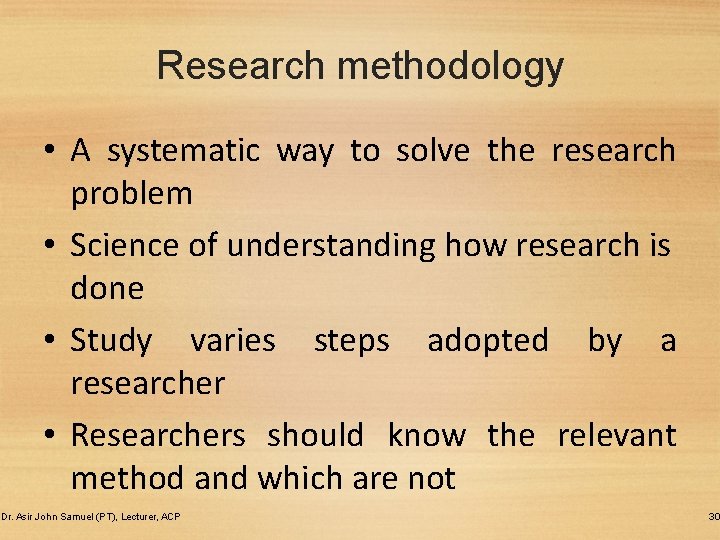 Research methodology

• A systematic way to solve the research problem

• Science of understanding how research is done

• Study varies steps adopted by a researcher

• Researchers should know the relevant method and which are not

Dr. Asir John Samuel (PT), Lecturer, ACP

30